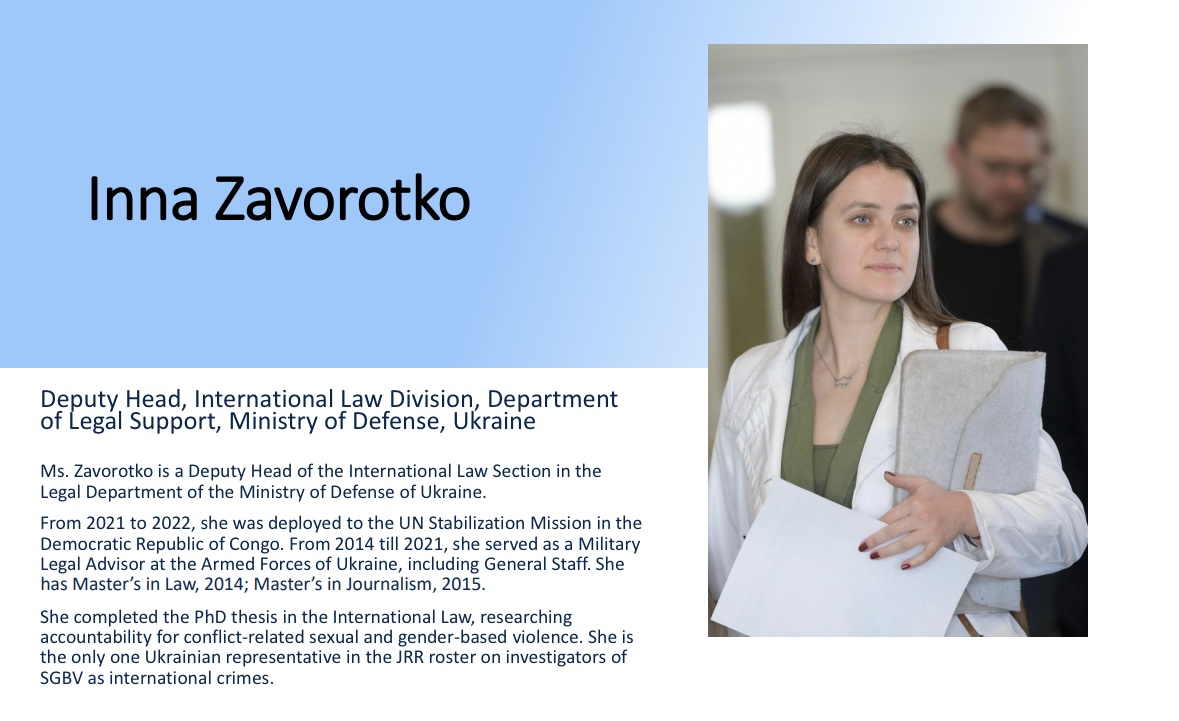 Inna Zavorotko

Deputy Head, International Law Division, Department of Legal Support, Ministry of Defense, Ukraine

Ms. Zavorotko is a Deputy Head of the International Law Section in the Legal Department of the Ministry of Defense of Ukraine.

From 2021 to 2022, she was deployed to the UN Stabilization Mission in the Democratic Republic of Congo. From 2014 till 2021, she served as a Military Legal Advisor at the Armed Forces of Ukraine, including General Staff. She has Master's in Law, 2014; Master's in Journalism, 2015.

She completed the PhD thesis in the International Law, researching accountability for conflict-related sexual and gender-based violence. She is the only one Ukrainian representative in the JRR roster on investigators of SGBV as international crimes.